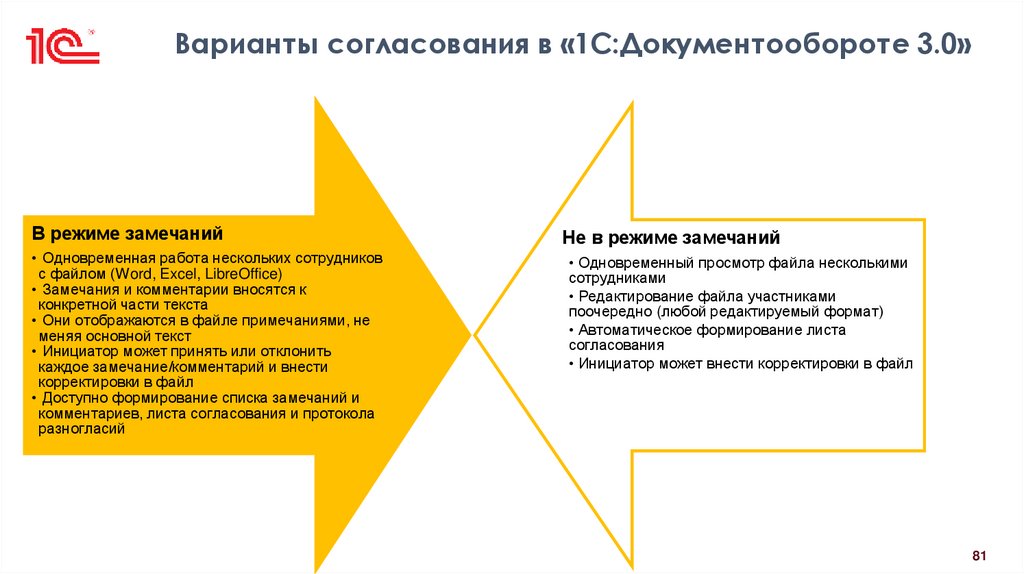 1С

Варианты согласования в «1С:Документообороте 3.0»

В режиме замечаний

• Одновременная работа нескольких сотрудников с файлом (Word, Excel, LibreOffice)
• Замечания и комментарии вносятся к конкретной части текста
• Они отображаются в файле примечаниями, не меняя основной текст
• Инициатор может принять или отклонить каждое замечание/комментарий и внести корректировки в файл
• Доступно формирование списка замечаний и комментариев, листа согласования и протокола разногласий

Не в режиме замечаний

• Одновременный просмотр файла несколькими сотрудниками
• Редактирование файла участниками поочередно (любой редактируемый формат)
• Автоматическое формирование листа согласования
• Инициатор может внести корректировки в файл

81